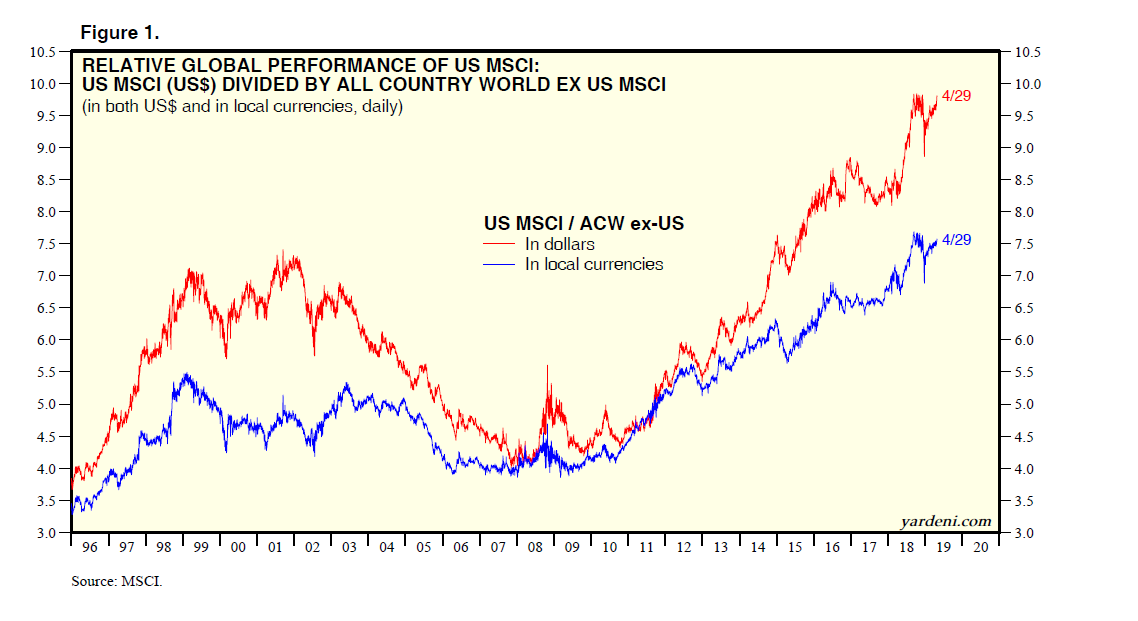 Figure 1.

RELATIVE GLOBAL PERFORMANCE OF US MSCI:
US MSCI (US$) DIVIDED BY ALL COUNTRY WORLD EX US MSCI
(in both US$ and in local currencies, daily)

US MSCI / ACW ex-US
In dollars
In local currencies

4/29
4/29

10.5
10.0
9.5
9.0
8.5
8.0
7.5
7.0
6.5
6.0
5.5
5.0
4.5
4.0
3.5
3.0

10.5
10.0
9.5
9.0
8.5
8.0
7.5
7.0
6.5
6.0
5.5
5.0
4.5
4.0
3.5
3.0

96 97 98 99 00 01 02 03 04 05 06 07 08 09 10 11 12 13 14 15 16 17 18 19 20

yardeni.com

Source: MSCI.